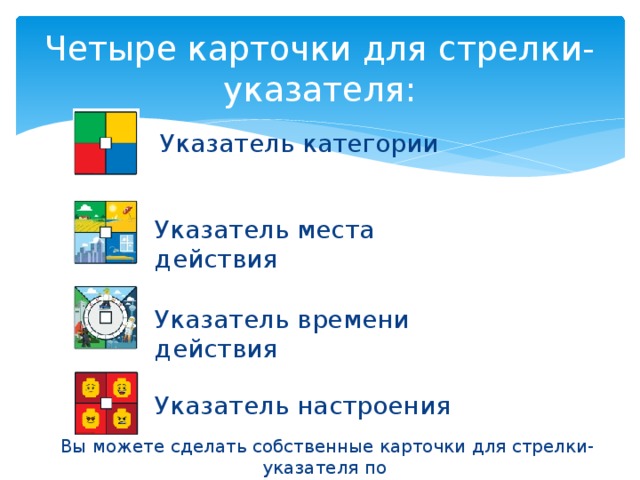 Четыре карточки для стрелки-указателя:

Указатель категории

Указатель места действия

Указатель времени действия

Указатель настроения

Вы можете сделать собственные карточки для стрелки-указателя по